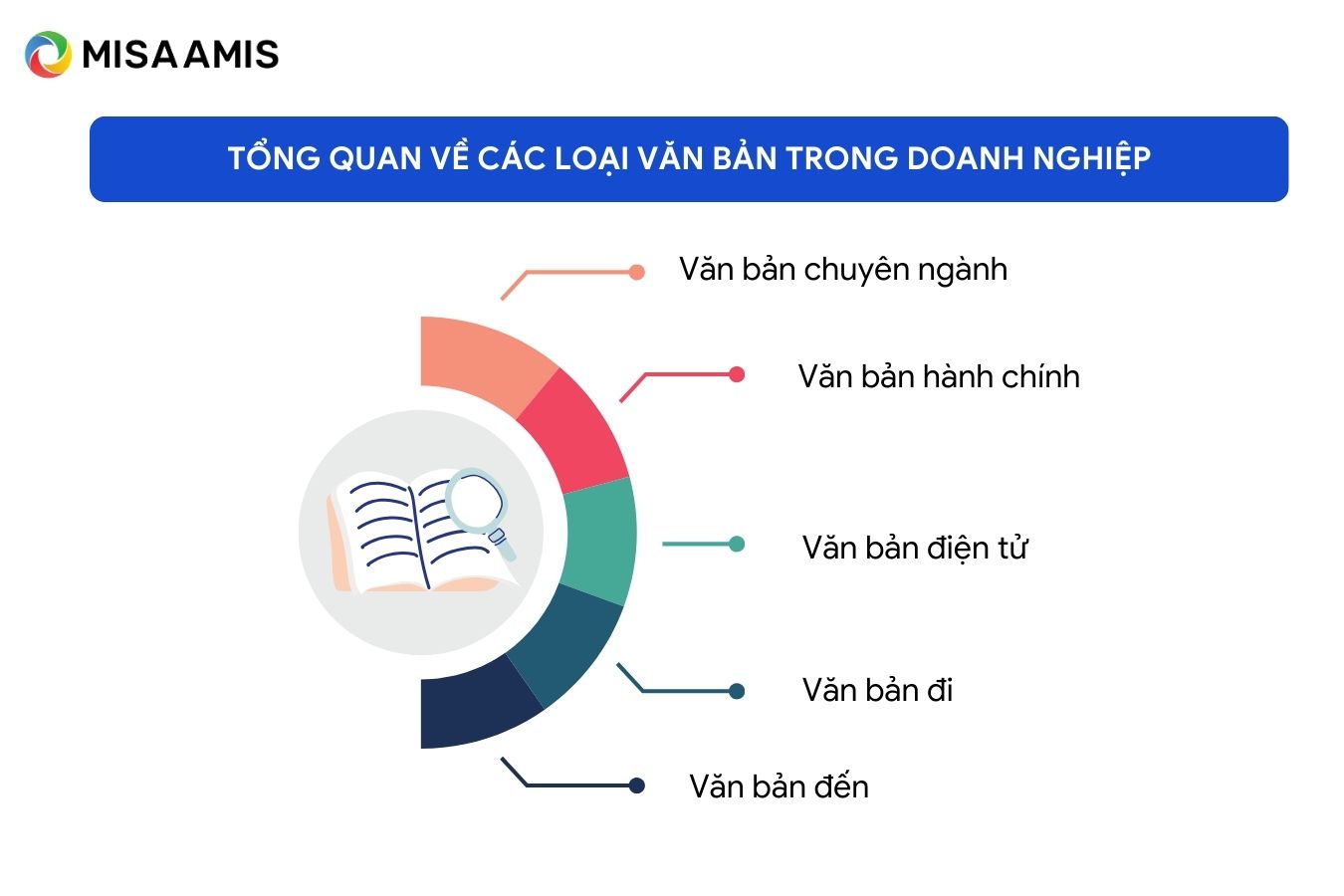 MISA AMIS

TỔNG QUAN VỀ CÁC LOẠI VĂN BẢN TRONG DOANH NGHIỆP

Văn bản chuyên ngành

Văn bản hành chính

Văn bản điện tử

Văn bản đi

Văn bản đến